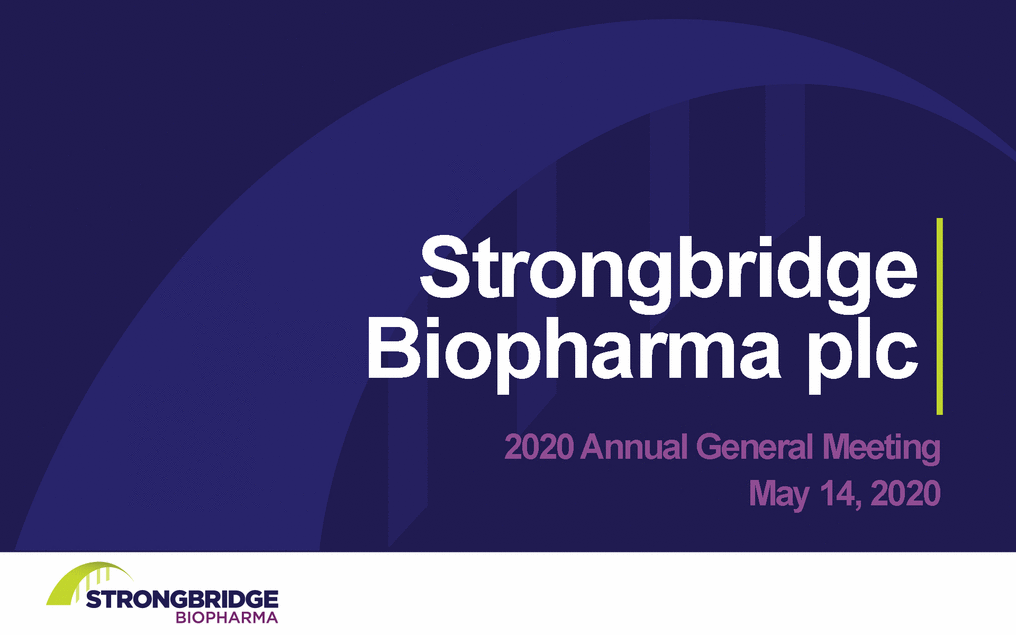 Strongbridge Biopharma plc

2020 Annual General Meeting
May 14, 2020

STRONGBRIDGE
BIOPHARMA